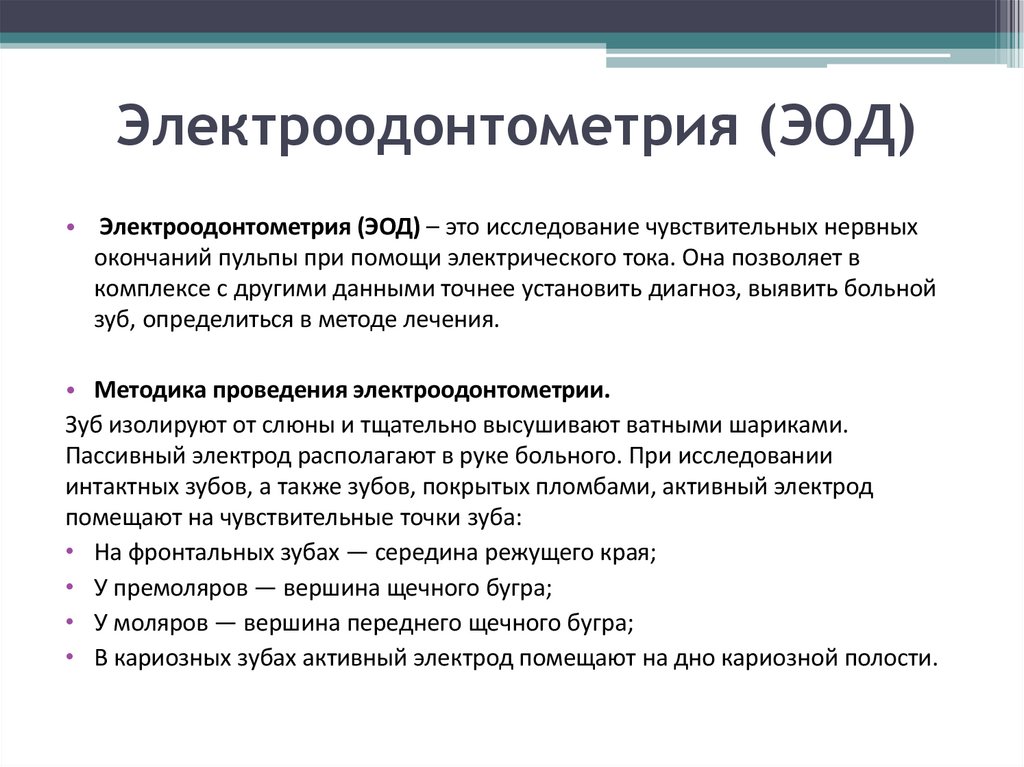 Электроодонтометрия (ЭОД)

• Электроодонтометрия (ЭОД) – это исследование чувствительных нервных окончаний пульпы при помощи электрического тока. Она позволяет в комплексе с другими данными точнее установить диагноз, выявить больной зуб, определиться в методе лечения.

• Методика проведения электроодонтометрии.
Зуб изолируют от слюны и тщательно высушивают ватными шариками. Пассивный электрод располагают в руке больного. При исследовании интактных зубов, а также зубов, покрытых пломбами, активный электрод помещают на чувствительные точки зуба:
• На фронтальных зубах — середина режущего края;
• У премоляров — вершина щечного бугра;
• У моляров — вершина переднего щечного бугра;
• В кариозных зубах активный электрод помещают на дно кариозной полости.